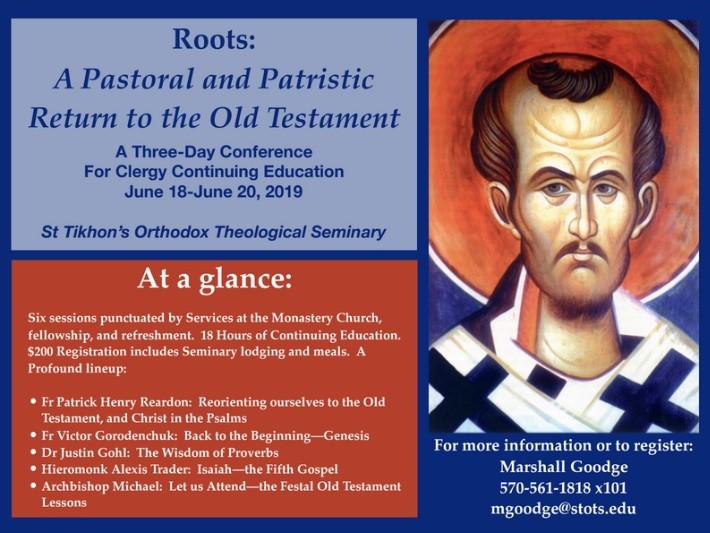 Roots:
A Pastoral and Patristic Return to the Old Testament

A Three-Day Conference
For Clergy Continuing Education
June 18-June 20, 2019

St Tikhon's Orthodox Theological Seminary

At a glance:

Six sessions punctuated by Services at the Monastery Church, fellowship, and refreshment. 18 Hours of Continuing Education. $200 Registration includes Seminary lodging and meals. A Profound lineup:

• Fr Patrick Henry Reardon: Reorienting ourselves to the Old Testament, and Christ in the Psalms
• Fr Victor Gorodenchuk: Back to the Beginning—Genesis
• Dr Justin Gohl: The Wisdom of Proverbs
• Hieromonk Alexis Trader: Isaiah—the Fifth Gospel
• Archbishop Michael: Let us Attend—the Festal Old Testament Lessons

For more information or to register:
Marshall Goodge
570-561-1818 x101
mgoodge@stots.edu